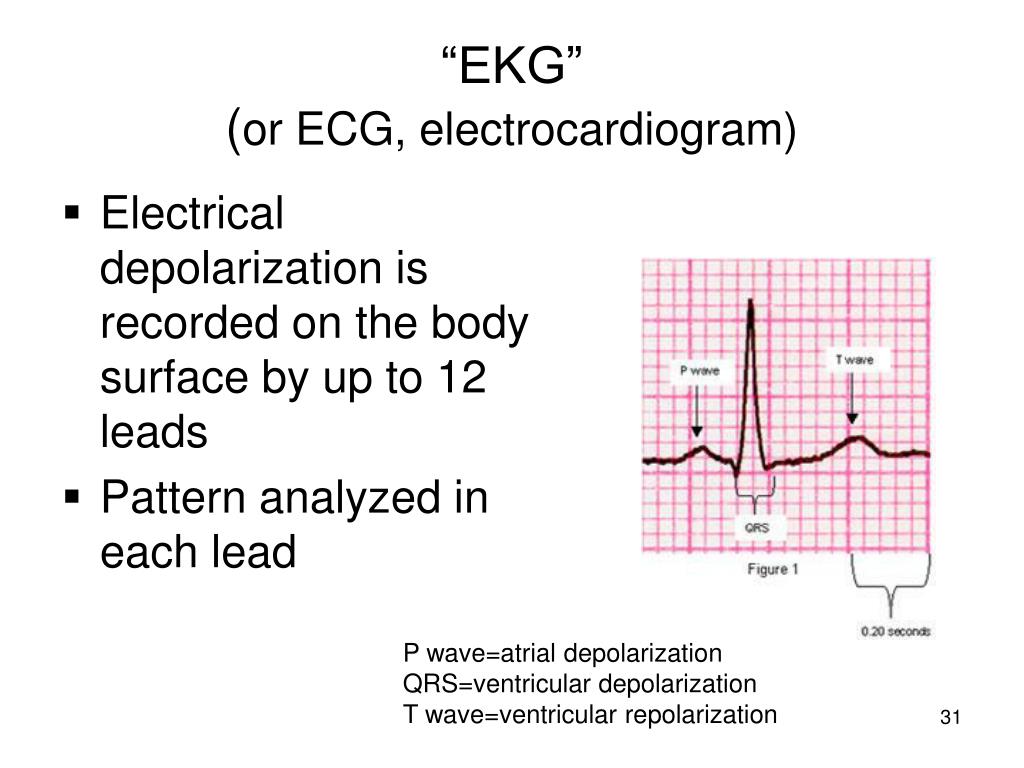 “EKG”
(or ECG, electrocardiogram)

▪ Electrical depolarization is recorded on the body surface by up to 12 leads
▪ Pattern analyzed in each lead

P wave
T wave
QRS
Figure 1
0.20 seconds

P wave=atrial depolarization
QRS=ventricular depolarization
T wave=ventricular repolarization

31